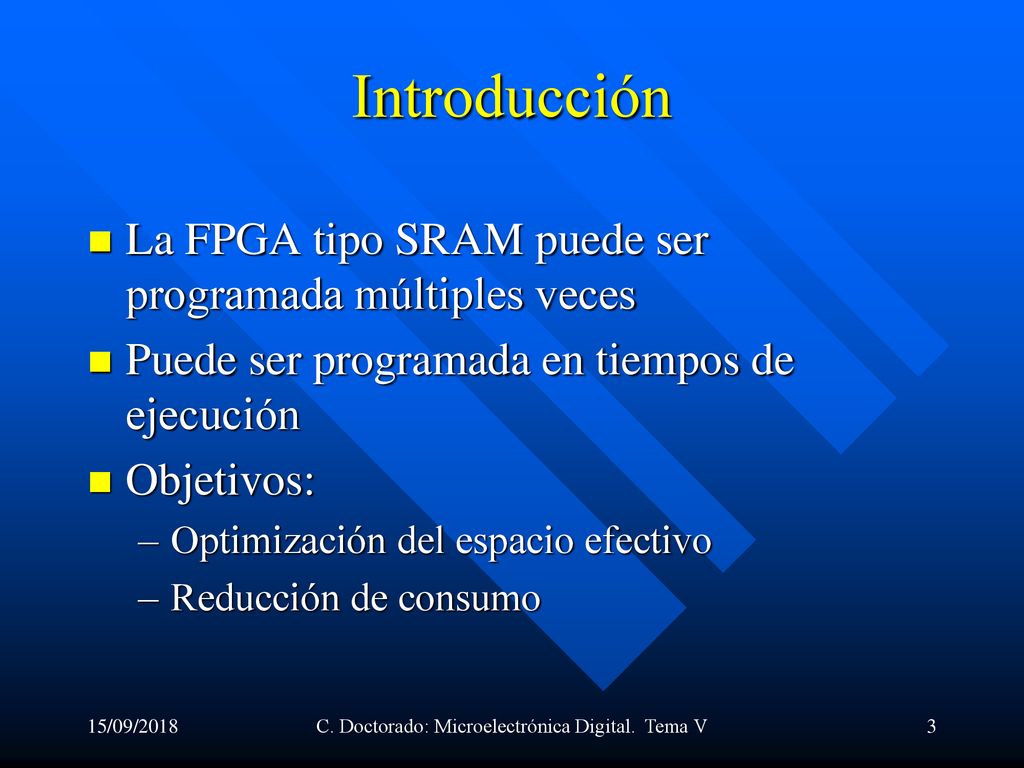 Introducción

La FPGA tipo SRAM puede ser programada múltiples veces

Puede ser programada en tiempos de ejecución

Objetivos:

– Optimización del espacio efectivo

– Reducción de consumo

15/09/2018

C. Doctorado: Microelectrónica Digital. Tema V

3